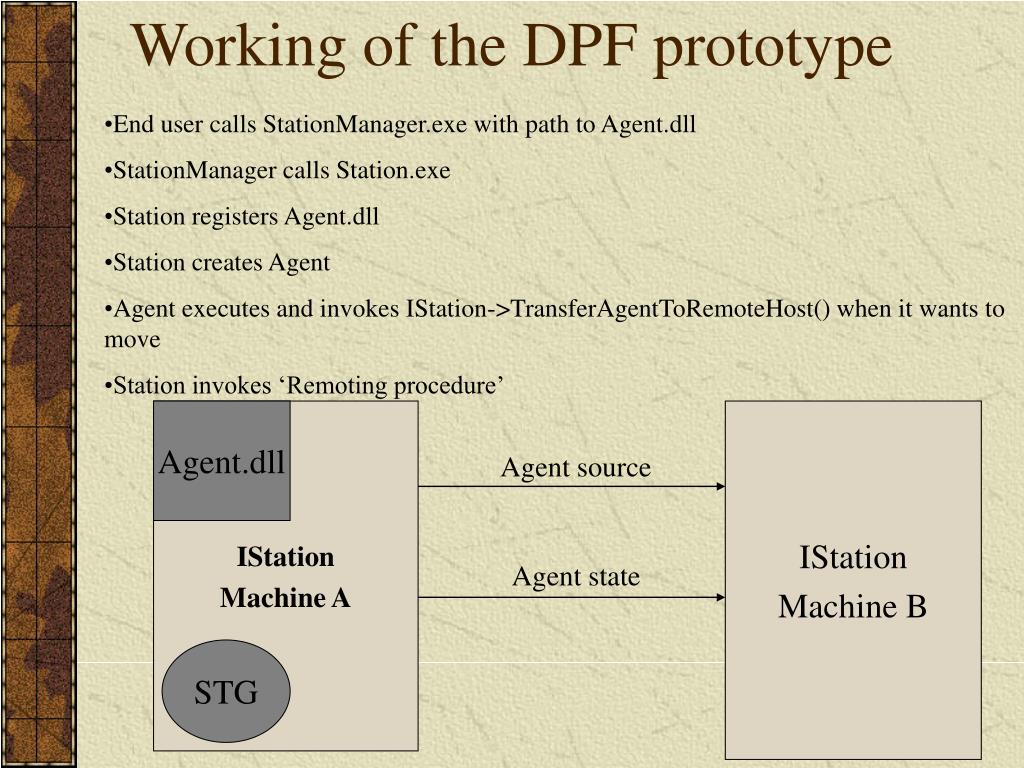 Working of the DPF prototype

•End user calls StationManager.exe with path to Agent.dll

•StationManager calls Station.exe

•Station registers Agent.dll

•Station creates Agent

•Agent executes and invokes IStation->TransferAgentToRemoteHost() when it wants to move

•Station invokes ‘Remoting procedure’

Agent.dll

IStation
Machine A

STG

Agent source

Agent state

IStation
Machine B